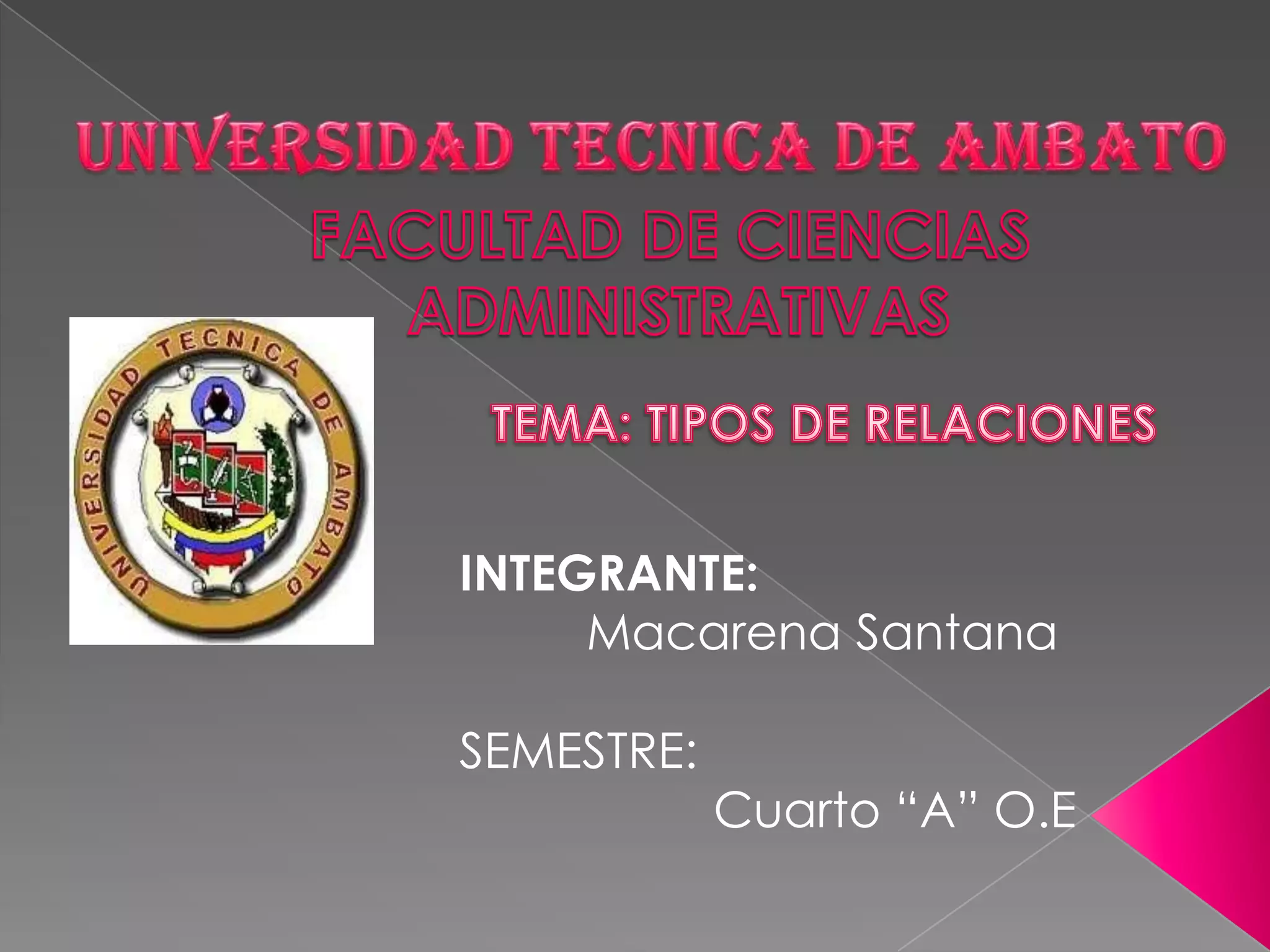 UNIVERSIDAD TECNICA DE AMBATO
FACULTAD DE CIENCIAS ADMINISTRATIVAS

UNIVERSIDAD TECNICA DE AMBATO

TEMA: TIPOS DE RELACIONES

INTEGRANTE:
Macarena Santana

SEMESTRE:
Cuarto “A” O.E